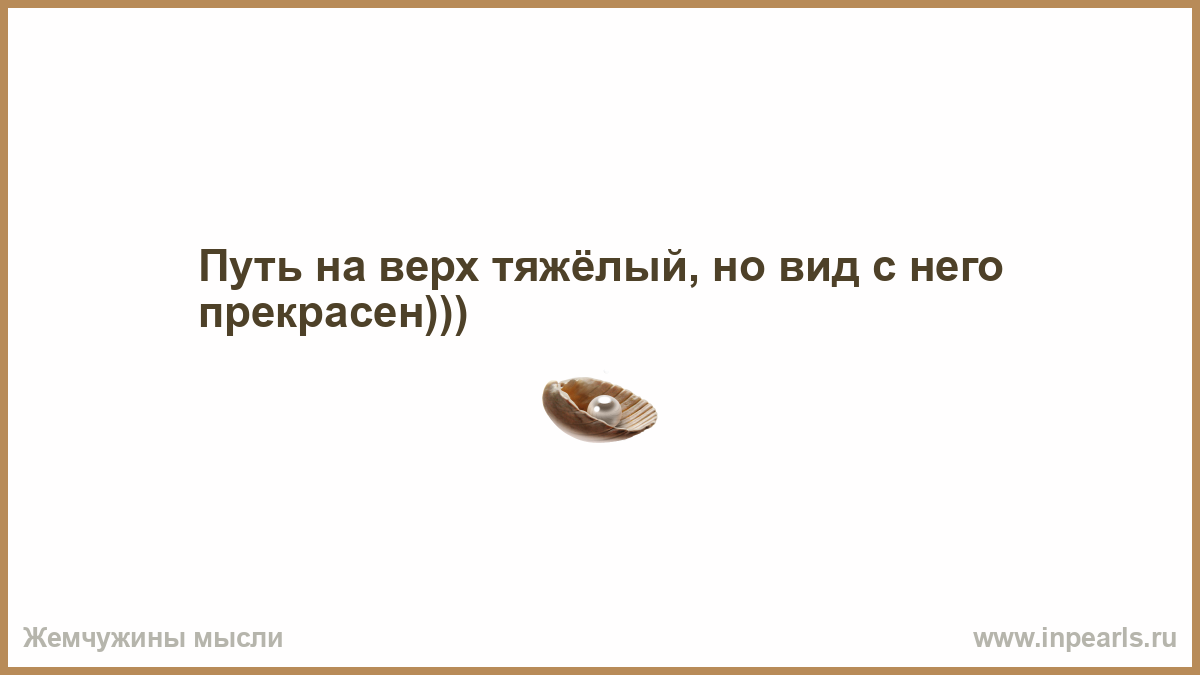 Путь на верх тяжёлый, но вид с него прекрасен)))

Жемчужины мысли

www.inpearls.ru